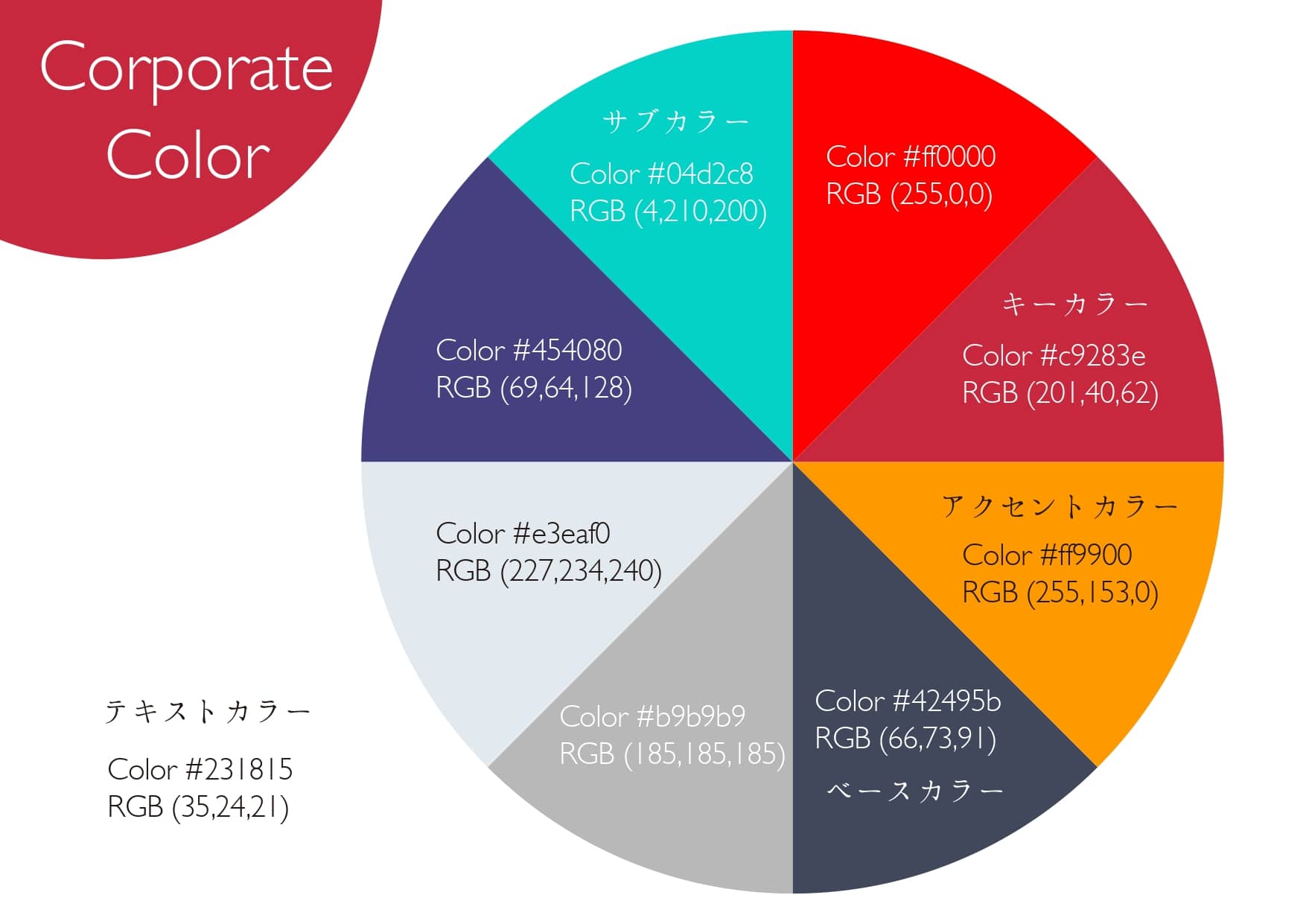 Corporate Color

サブカラー
Color #04d2c8
RGB (4,210,200)

Color #ff0000
RGB (255,0,0)

キーカラー
Color #c9283e
RGB (201,40,62)

Color #454080
RGB (69,64,128)

Color #e3eaf0
RGB (227,234,240)

アクセントカラー
Color #ff9900
RGB (255,153,0)

Color #b9b9b9
RGB (185,185,185)

Color #42495b
RGB (66,73,91)
ベースカラー

テキストカラー
Color #231815
RGB (35,24,21)